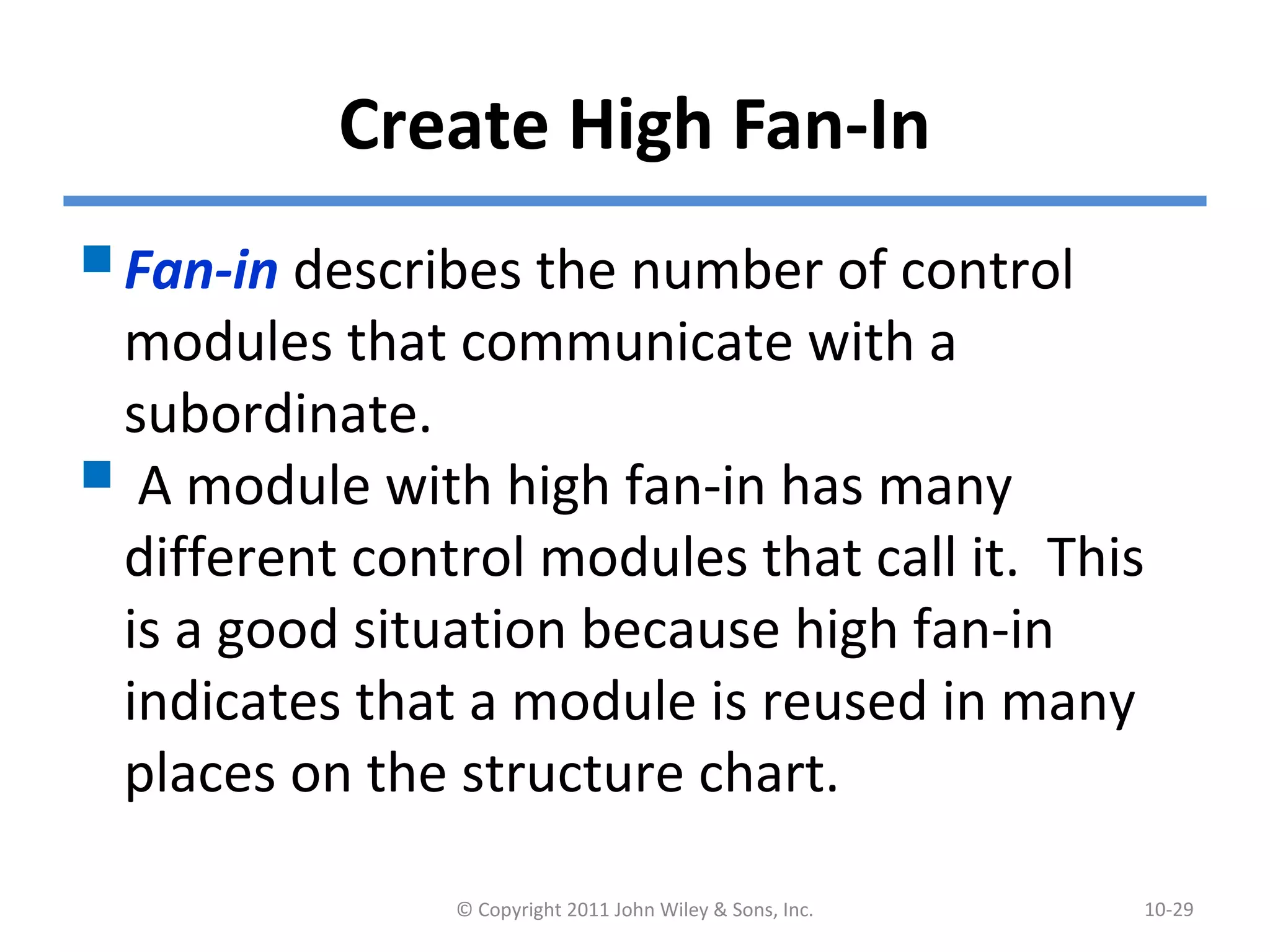 Create High Fan-In

Fan-in describes the number of control modules that communicate with a subordinate.

A module with high fan-in has many different control modules that call it. This is a good situation because high fan-in indicates that a module is reused in many places on the structure chart.

© Copyright 2011 John Wiley & Sons, Inc.

10-29